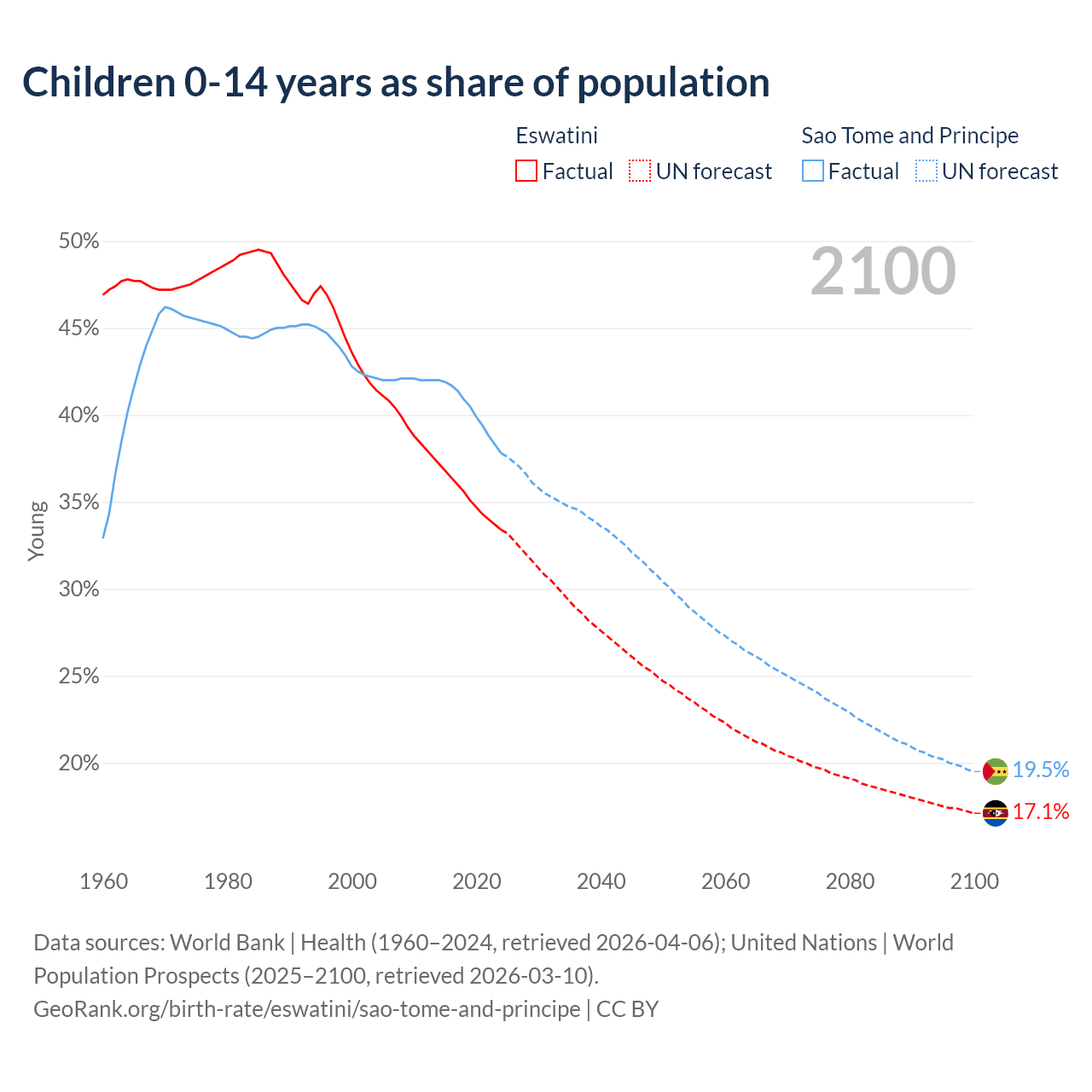 Children 0-14 years as share of population

Eswatini
Factual UN forecast

Sao Tome and Principe
Factual UN forecast

2100

50%
45%
40%
35%
30%
25%
20%

Young

19.5%
17.1%

1960 1980 2000 2020 2040 2060 2080 2100

Data sources: World Bank | Health (1960–2024, retrieved 2026-04-06); United Nations | World Population Prospects (2025–2100, retrieved 2026-03-10).
GeoRank.org/birth-rate/eswatini/sao-tome-and-principe | CC BY